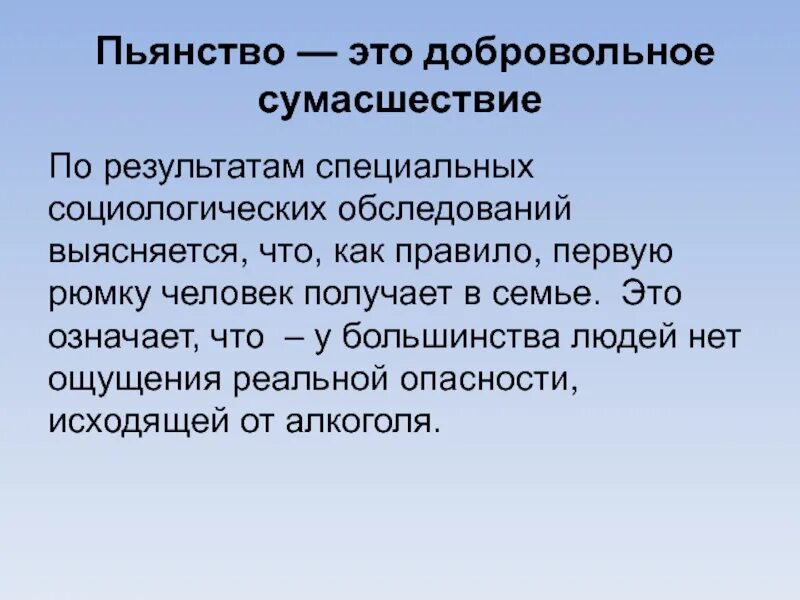 Пьянство — это добровольное сумасшествие

По результатам специальных социологических обследований выясняется, что, как правило, первую рюмку человек получает в семье.  Это означает, что  – у большинства людей нет ощущения реальной опасности, исходящей от алкоголя.